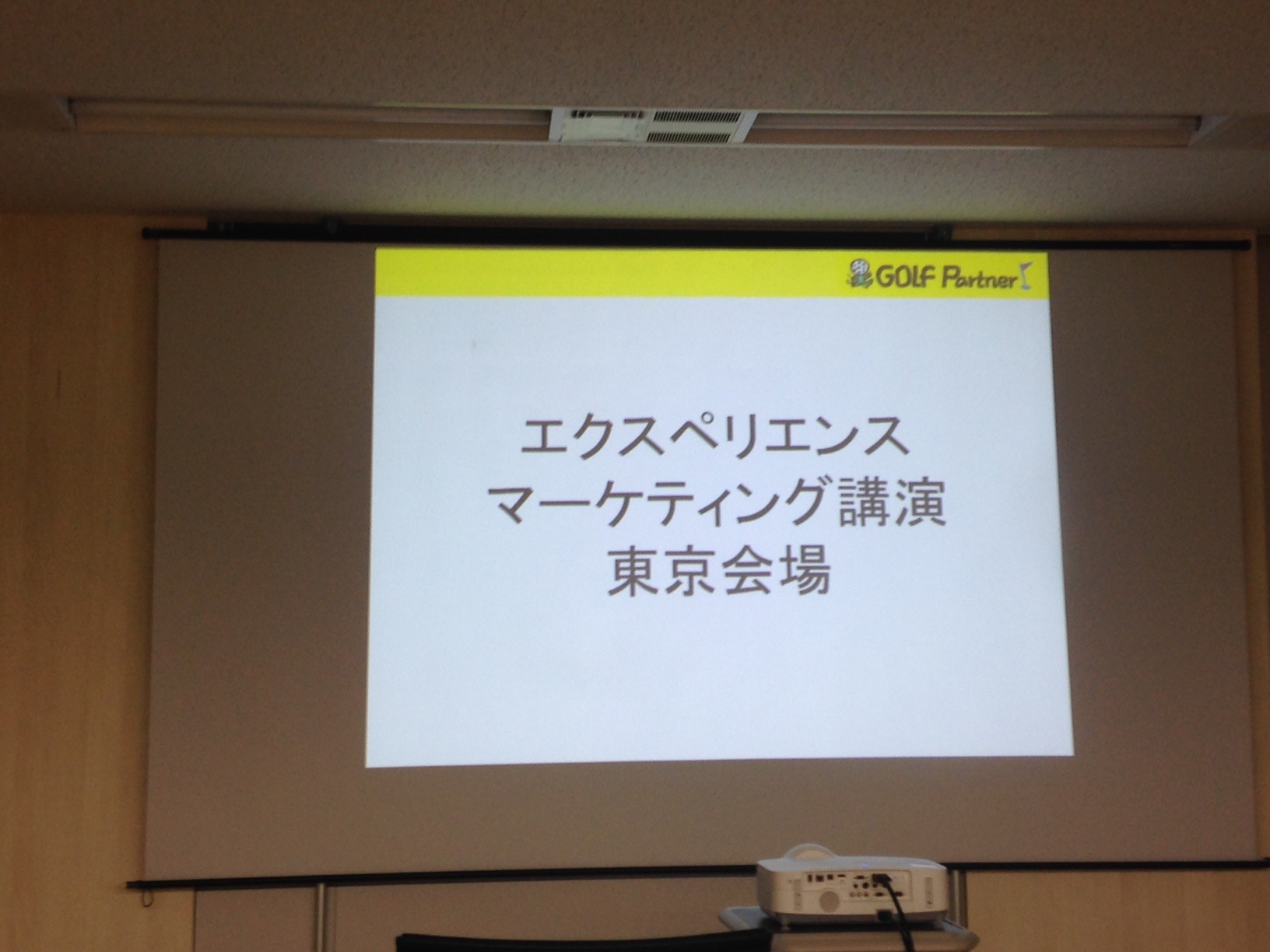 GOLF Partner

エクスペリエンス
マーケティング講演
東京会場